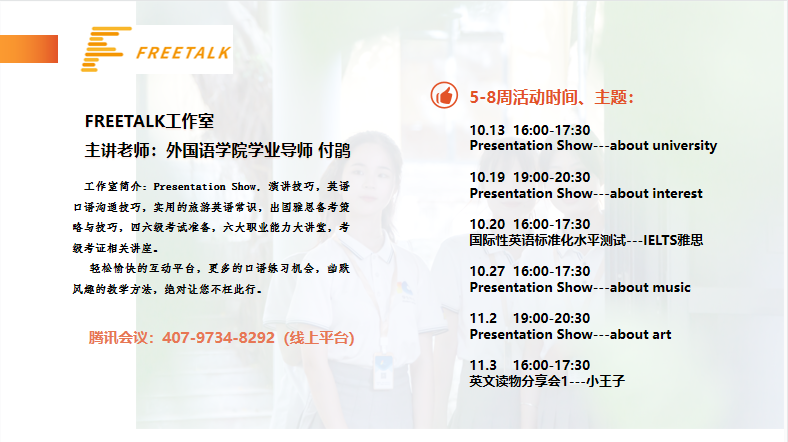 FREETALK

FREETALK工作室
主讲老师：外国语学院学业导师 付鹃

工作室简介：Presentation Show，演讲技巧，英语口语沟通技巧，实用的旅游英语常识，出国雅思备考策略与技巧，四六级考试准备，六大职业能力大讲堂，考级考证相关讲座。

轻松愉快的互动平台，更多的口语练习机会，幽默风趣的教学方法，绝对让您不枉此行。

腾讯会议：407-9734-8292（线上平台）

5-8周活动时间、主题：

10.13 16:00-17:30
Presentation Show---about university

10.19 19:00-20:30
Presentation Show---about interest

10.20 16:00-17:30
国际性英语标准化水平测试---IELTS雅思

10.27 16:00-17:30
Presentation Show---about music

11.2 19:00-20:30
Presentation Show---about art

11.3 16:00-17:30
英文读物分享会1---小王子